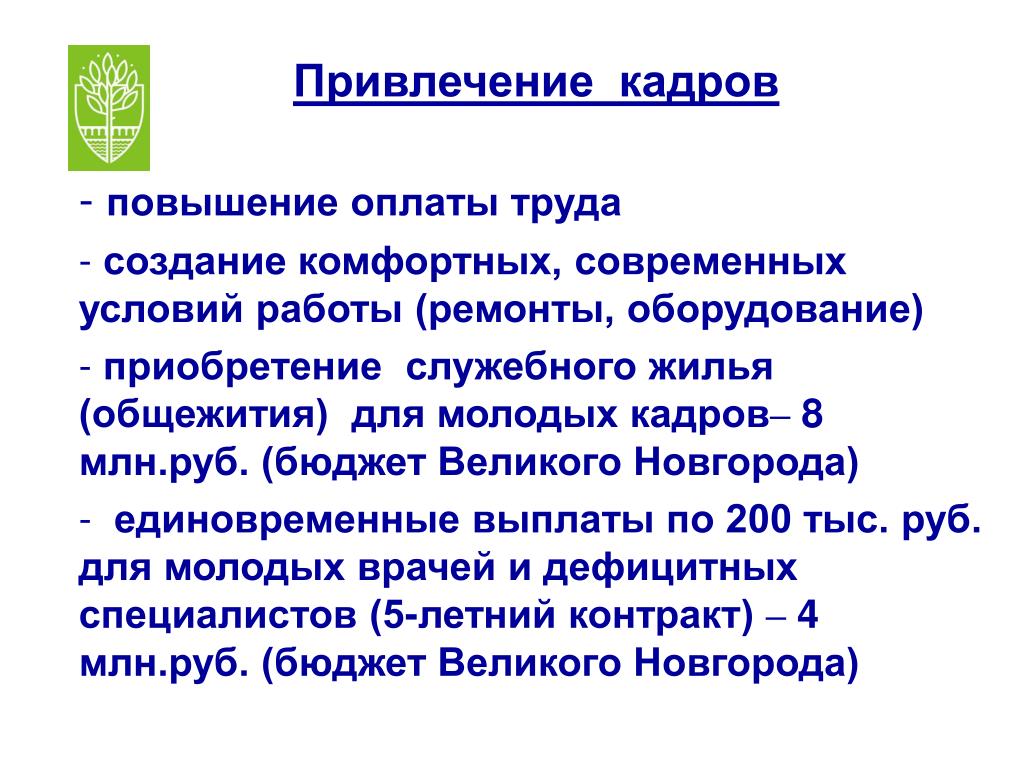 Привлечение кадров

- повышение оплаты труда

- создание комфортных, современных условий работы (ремонты, оборудование)

- приобретение служебного жилья (общежития) для молодых кадров– 8 млн.руб. (бюджет Великого Новгорода)

- единовременные выплаты по 200 тыс. руб. для молодых врачей и дефицитных специалистов (5-летний контракт) – 4 млн.руб. (бюджет Великого Новгорода)